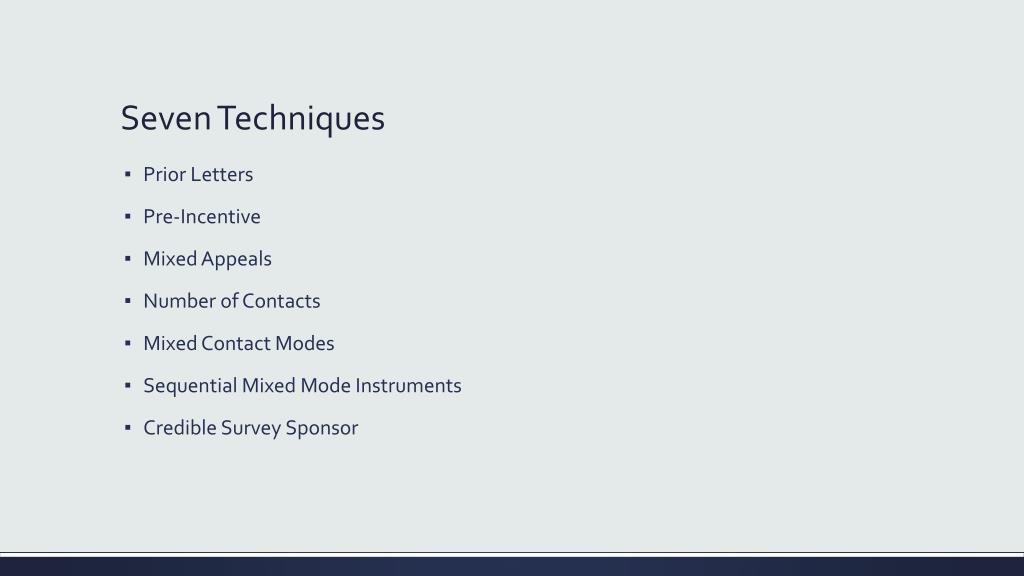 Seven Techniques

▪ Prior Letters
▪ Pre-Incentive
▪ Mixed Appeals
▪ Number of Contacts
▪ Mixed Contact Modes
▪ Sequential Mixed Mode Instruments
▪ Credible Survey Sponsor